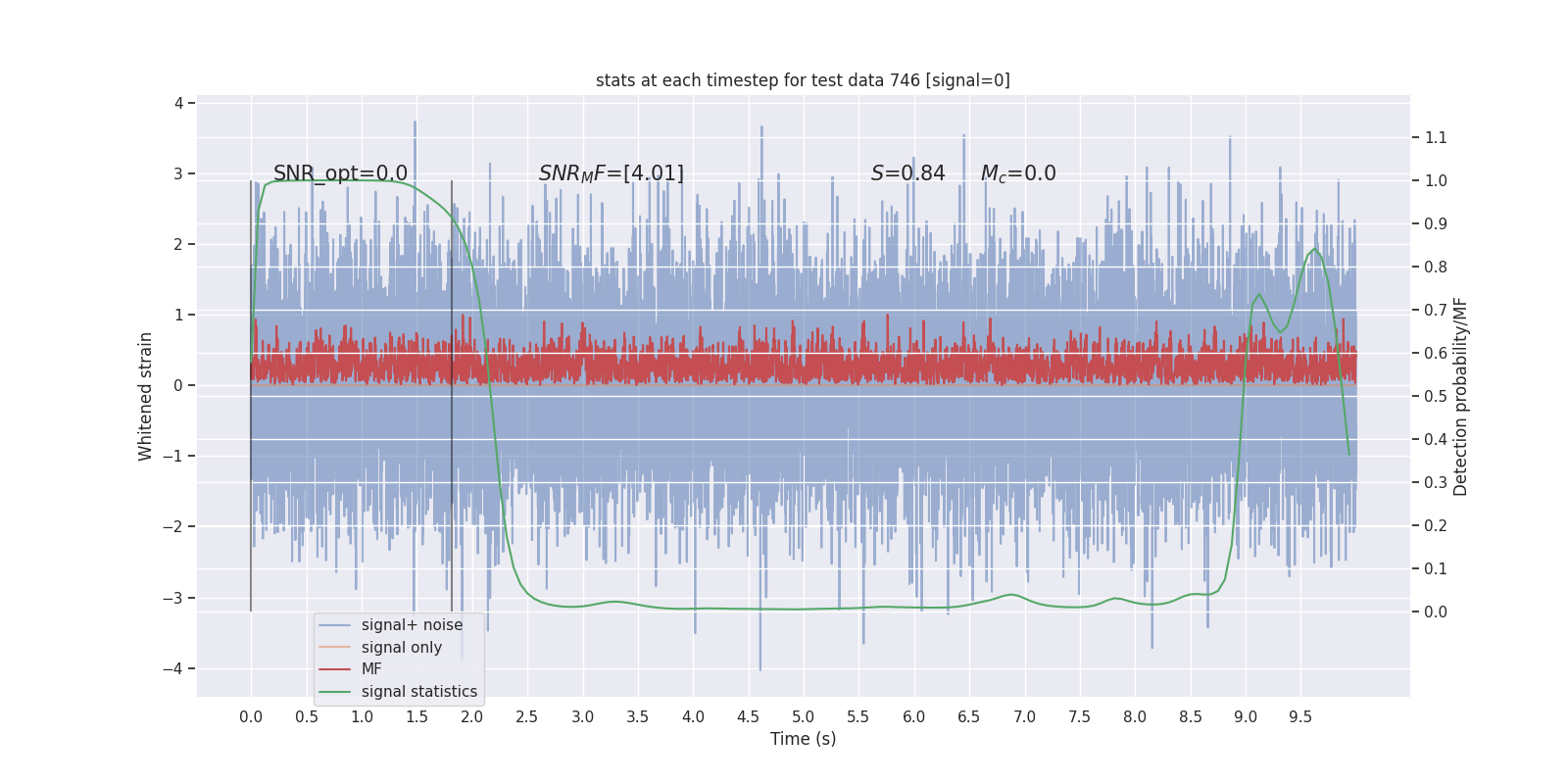 stats at each timestep for test data 746 [signal=0]

SNR_opt=0.0

$SNR_MF$=[4.01]

$S$=0.84

$M_c$=0.0

Whitened strain

4
3
2
1
0
−1
−2
−3
−4

Detection probability/MF

1.1
1.0
0.9
0.8
0.7
0.6
0.5
0.4
0.3
0.2
0.1
0.0

signal+ noise
signal only
MF
signal statistics

0.0 0.5 1.0 1.5 2.0 2.5 3.0 3.5 4.0 4.5 5.0 5.5 6.0 6.5 7.0 7.5 8.0 8.5 9.0 9.5

Time (s)